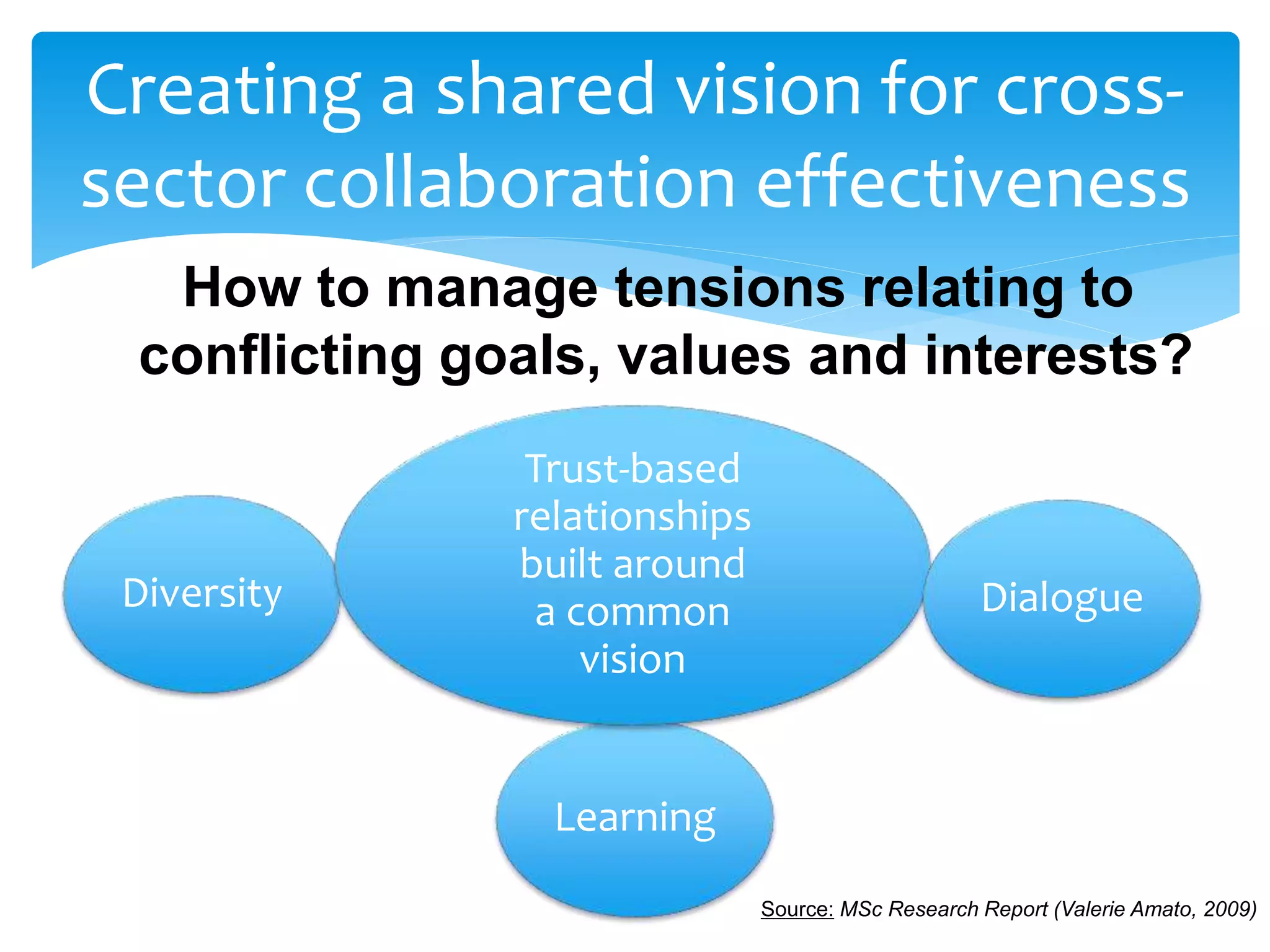 Creating a shared vision for cross-sector collaboration effectiveness

How to manage tensions relating to conflicting goals, values and interests?

Diversity

Trust-based relationships built around a common vision

Dialogue

Learning

Source: MSc Research Report (Valerie Amato, 2009)